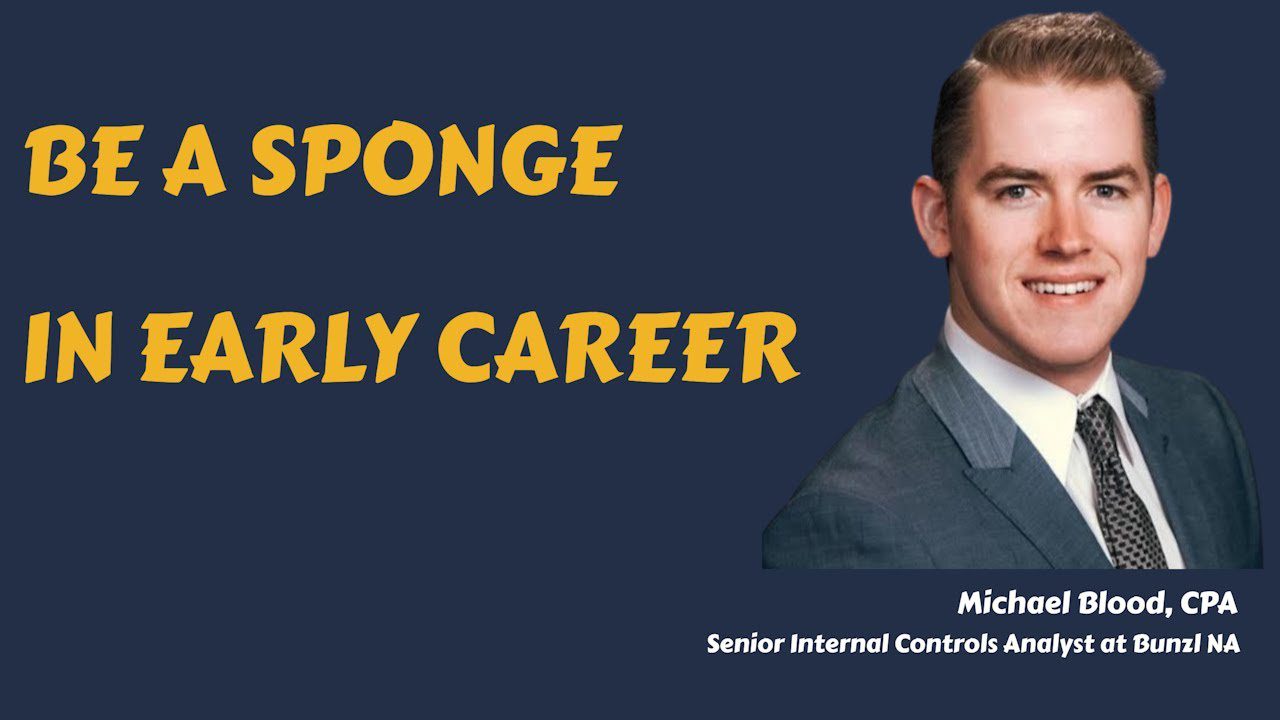 BE A SPONGE

IN EARLY CAREER

Michael Blood, CPA
Senior Internal Controls Analyst at Bunzl NA